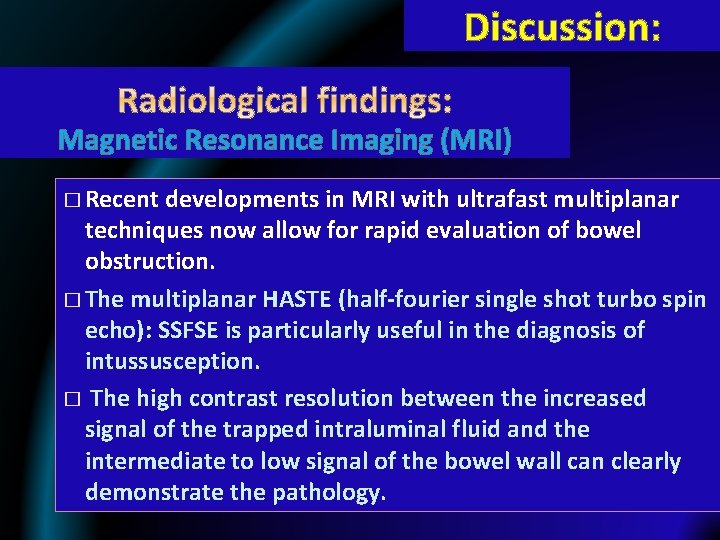 Discussion:

Radiological findings:
Magnetic Resonance Imaging (MRI)

□ Recent developments in MRI with ultrafast multiplanar techniques now allow for rapid evaluation of bowel obstruction.

□ The multiplanar HASTE (half-fourier single shot turbo spin echo): SSFSE is particularly useful in the diagnosis of intussusception.

□ The high contrast resolution between the increased signal of the trapped intraluminal fluid and the intermediate to low signal of the bowel wall can clearly demonstrate the pathology.